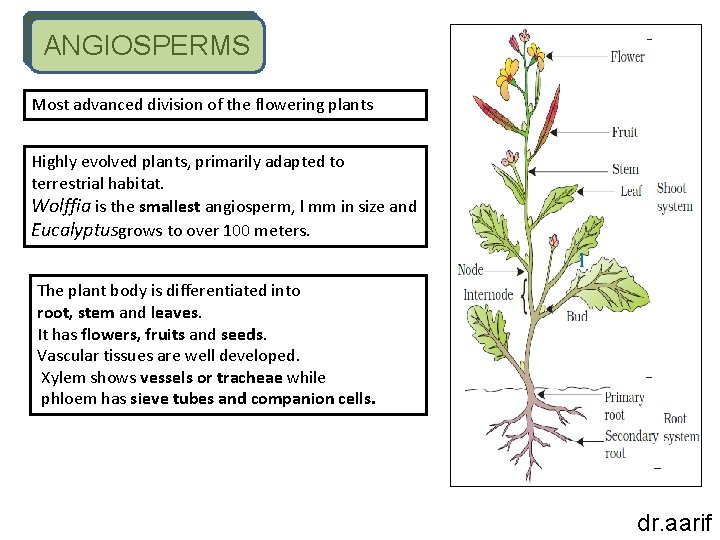 ANGIOSPERMS

Most advanced division of the flowering plants

Highly evolved plants, primarily adapted to terrestrial habitat.
Wolffia is the smallest angiosperm, l mm in size and Eucalyptusgrows to over 100 meters.

The plant body is differentiated into root, stem and leaves.
It has flowers, fruits and seeds.
Vascular tissues are well developed.
Xylem shows vessels or tracheae while phloem has sieve tubes and companion cells.

Flower
Fruit
Stem
Leaf
Shoot system
Node
Internode
Bud
Primary root
Secondary root
Root system

dr.aarif